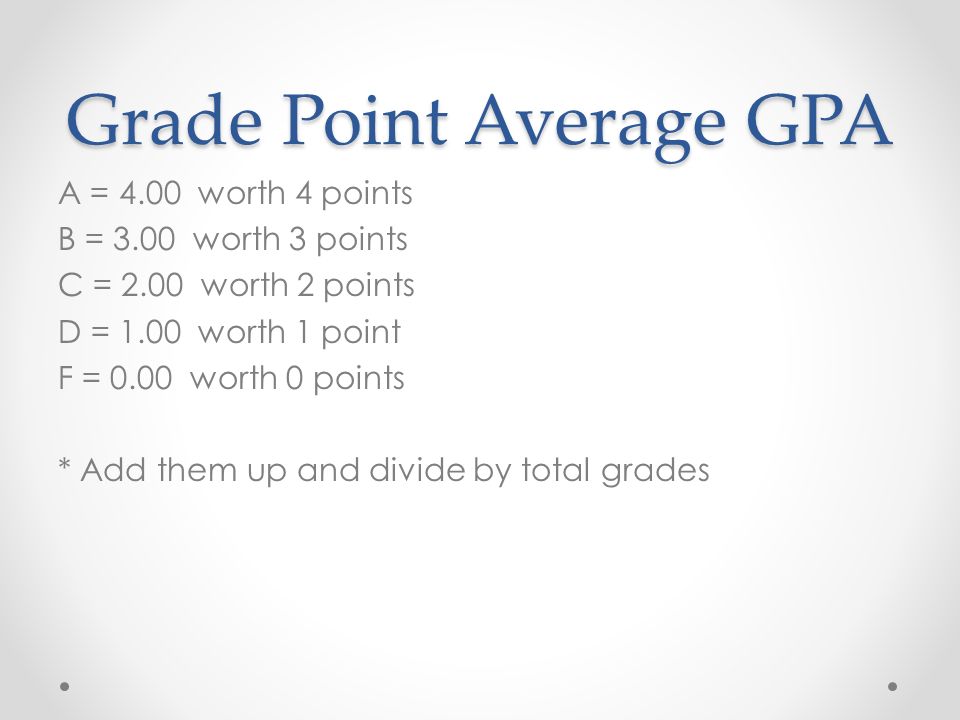 Grade Point Average GPA

A = 4.00 worth 4 points
B = 3.00 worth 3 points
C = 2.00 worth 2 points
D = 1.00 worth 1 point
F = 0.00 worth 0 points

* Add them up and divide by total grades